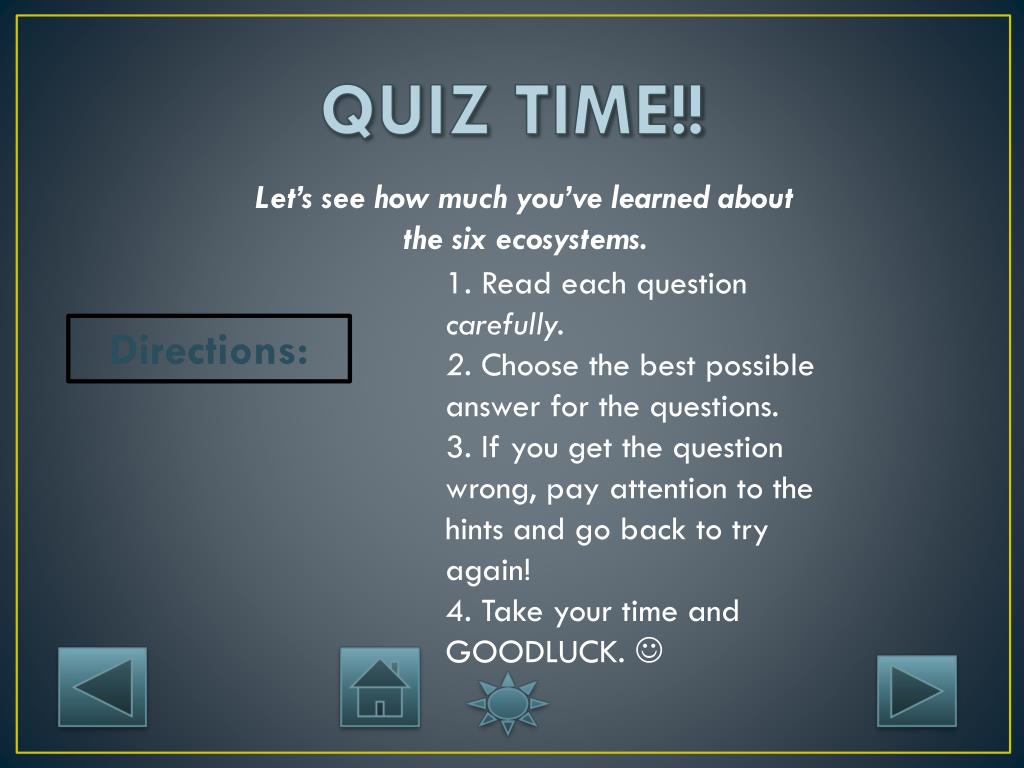 QUIZ TIME!!

Let's see how much you've learned about the six ecosystems.

Directions:

1. Read each question carefully.
2. Choose the best possible answer for the questions.
3. If you get the question wrong, pay attention to the hints and go back to try again!
4. Take your time and GOODLUCK. ☺